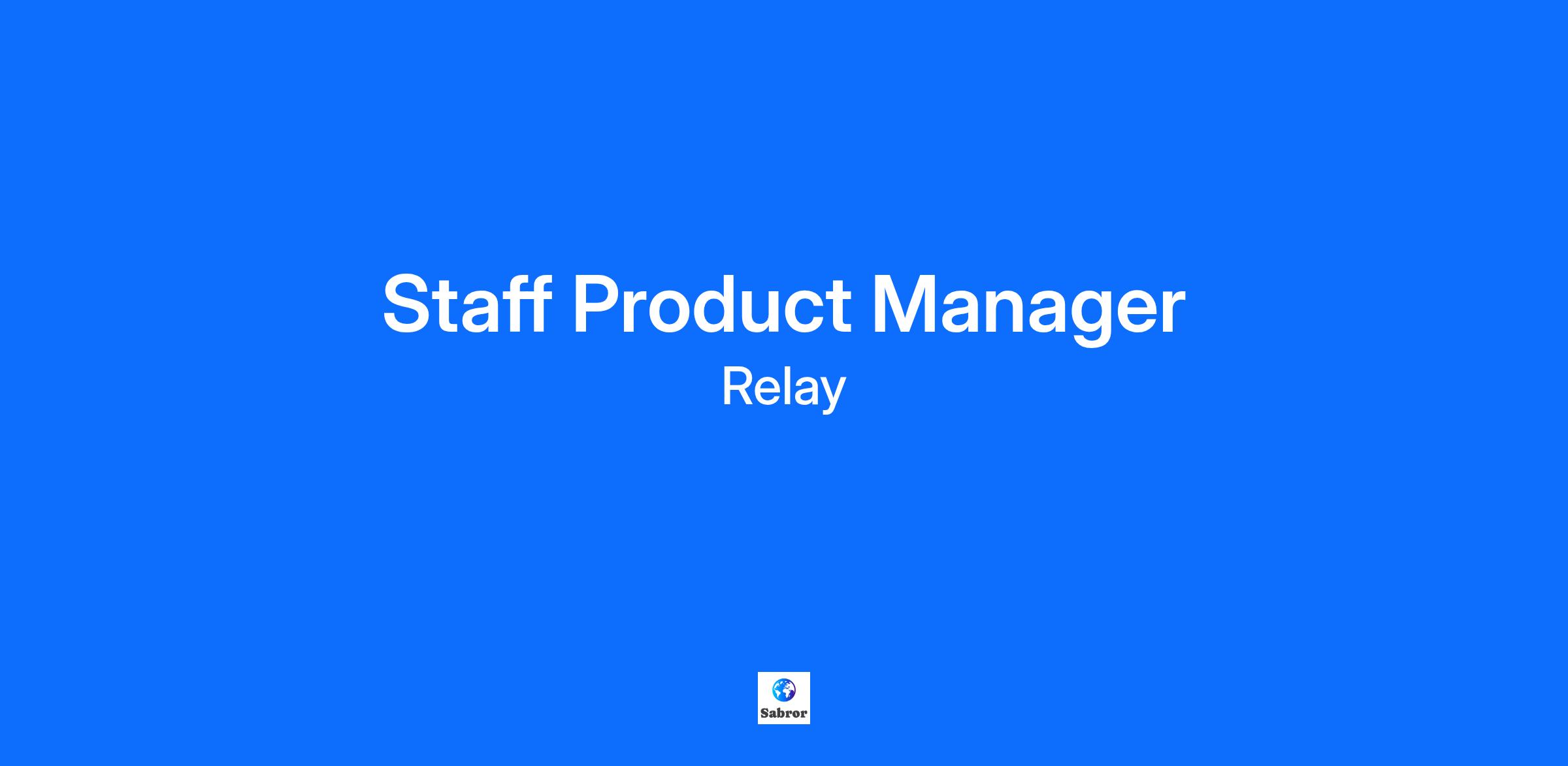 Staff Product Manager
Relay

Sabror